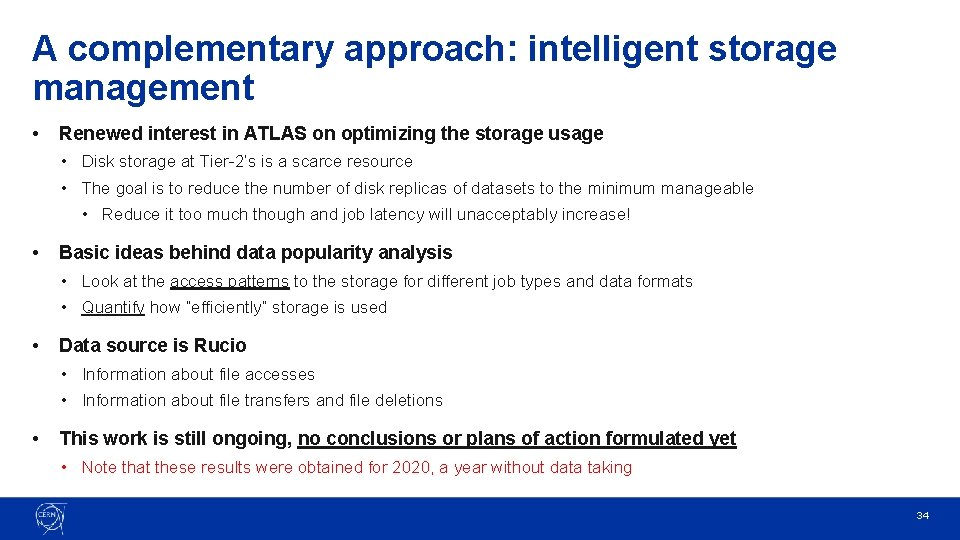 A complementary approach: intelligent storage management

• Renewed interest in ATLAS on optimizing the storage usage

• Disk storage at Tier-2's is a scarce resource

• The goal is to reduce the number of disk replicas of datasets to the minimum manageable

• Reduce it too much though and job latency will unacceptably increase!

• Basic ideas behind data popularity analysis

• Look at the access patterns to the storage for different job types and data formats

• Quantify how "efficiently" storage is used

• Data source is Rucio

• Information about file accesses

• Information about file transfers and file deletions

• This work is still ongoing, no conclusions or plans of action formulated yet

• Note that these results were obtained for 2020, a year without data taking

CERN

34